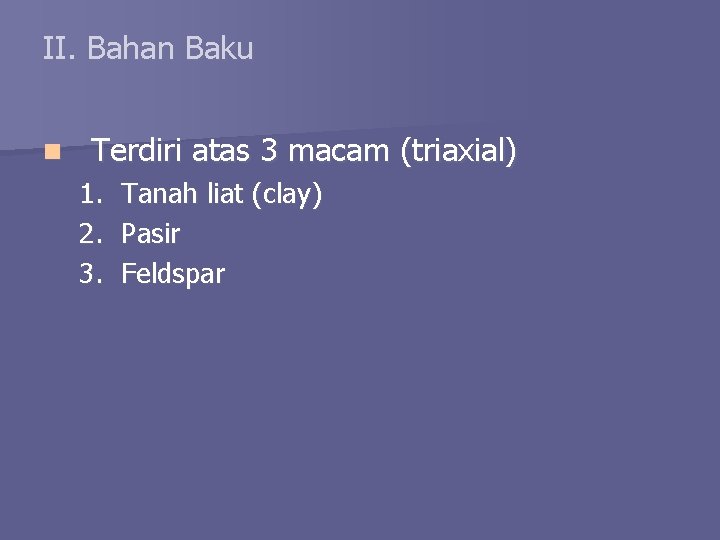 II. Bahan Baku

Terdiri atas 3 macam (triaxial)
1. Tanah liat (clay)
2. Pasir
3. Feldspar